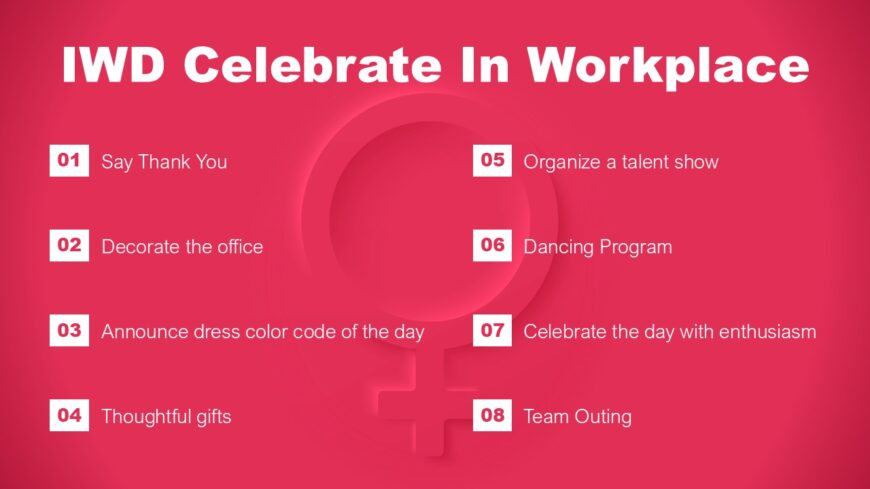 IWD Celebrate In Workplace

01 Say Thank You

02 Decorate the office

03 Announce dress color code of the day

04 Thoughtful gifts

05 Organize a talent show

06 Dancing Program

07 Celebrate the day with enthusiasm

08 Team Outing